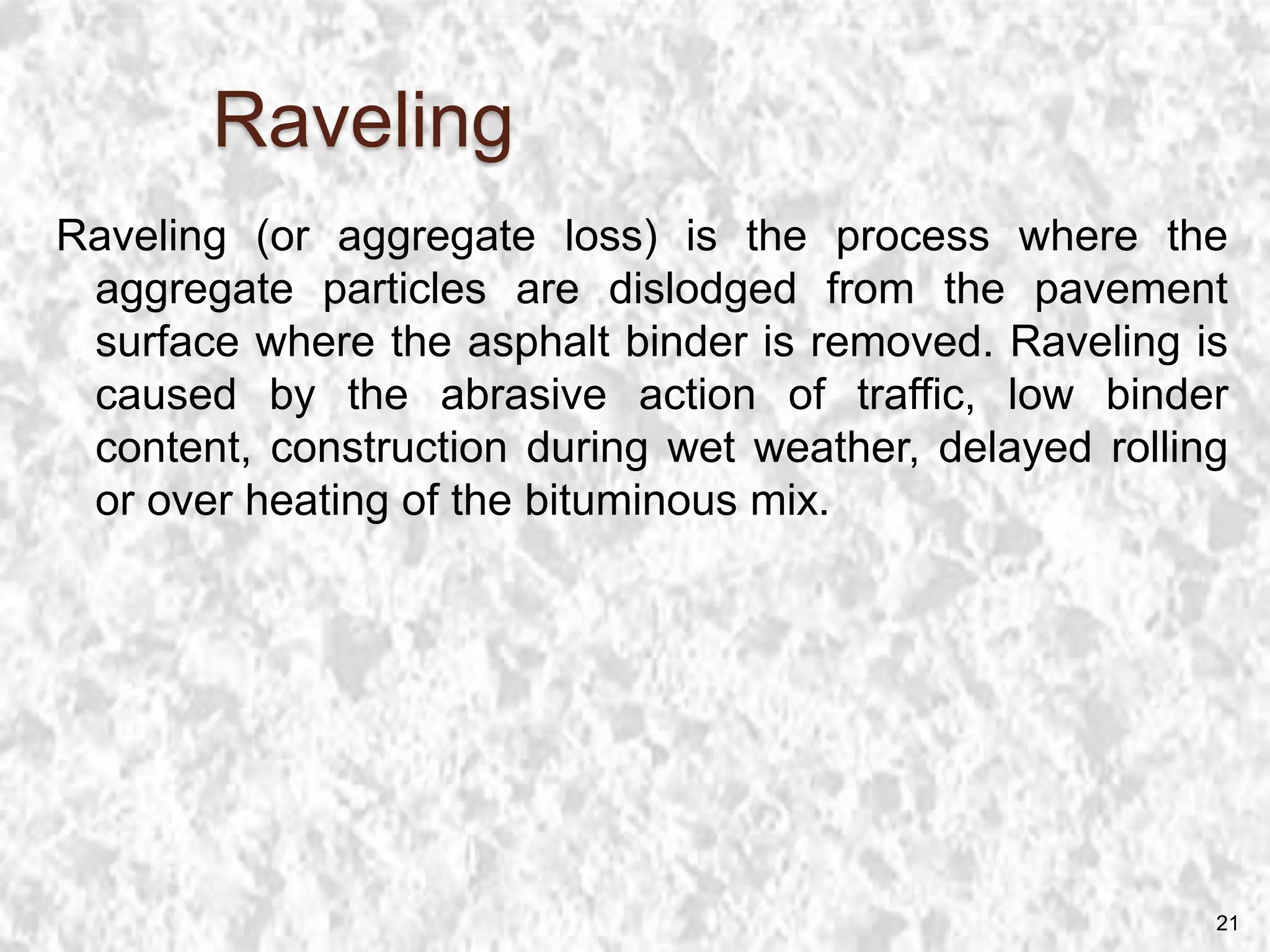 Raveling

Raveling (or aggregate loss) is the process where the aggregate particles are dislodged from the pavement surface where the asphalt binder is removed. Raveling is caused by the abrasive action of traffic, low binder content, construction during wet weather, delayed rolling or over heating of the bituminous mix.

21